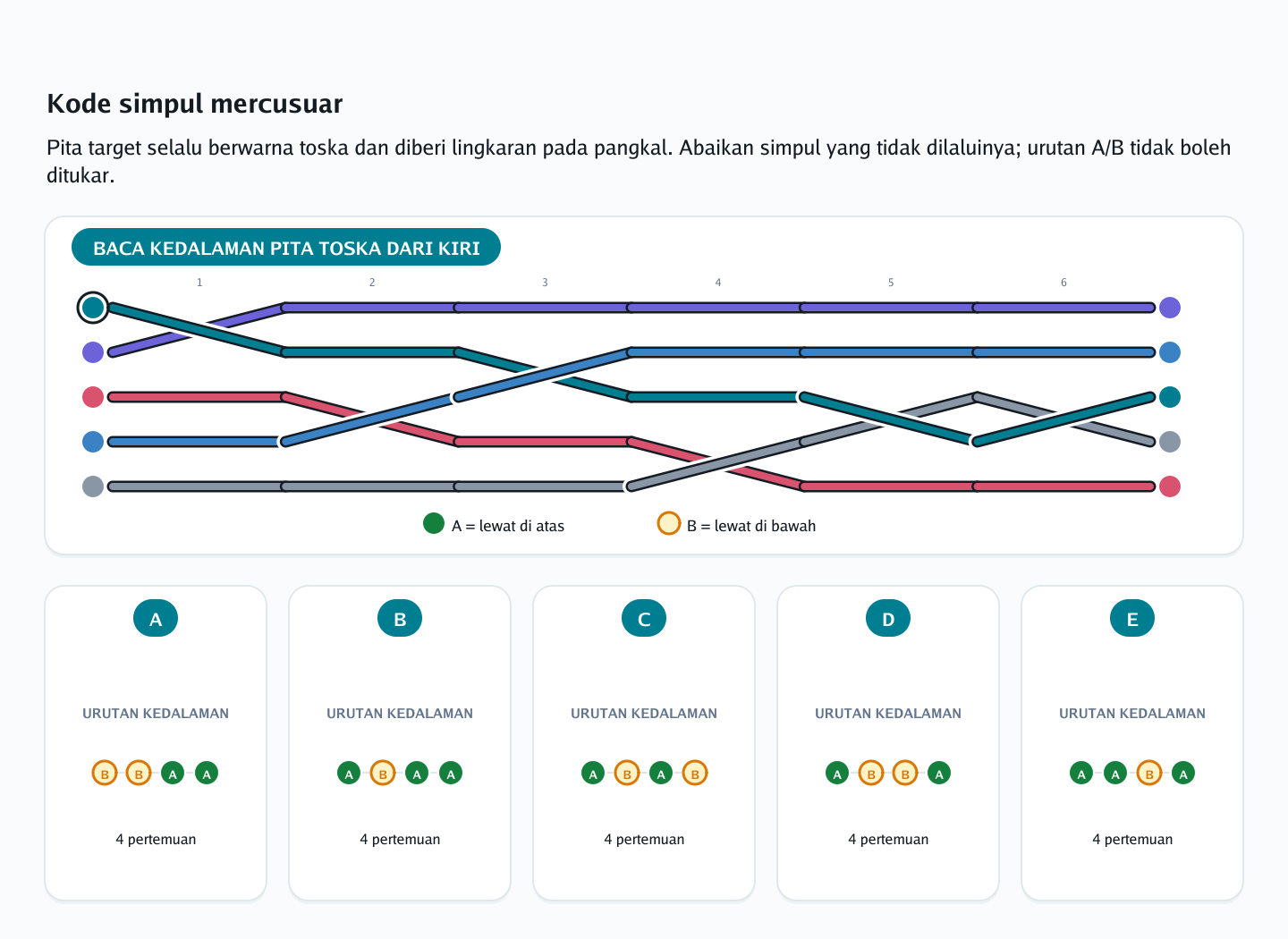 Kode simpul mercusuar

Pita target selalu berwarna toska dan diberi lingkaran pada pangkal. Abaikan simpul yang tidak dilaluinya; urutan A/B tidak boleh ditukar.

BACA KEDALAMAN PITA TOSKA DARI KIRI

1 2 3 4 5 6

A = lewat di atas
B = lewat di bawah

A
URUTAN KEDALAMAN
B B A A
4 pertemuan

B
URUTAN KEDALAMAN
A B A A
4 pertemuan

C
URUTAN KEDALAMAN
A B A B
4 pertemuan

D
URUTAN KEDALAMAN
A B B A
4 pertemuan

E
URUTAN KEDALAMAN
A A B A
4 pertemuan